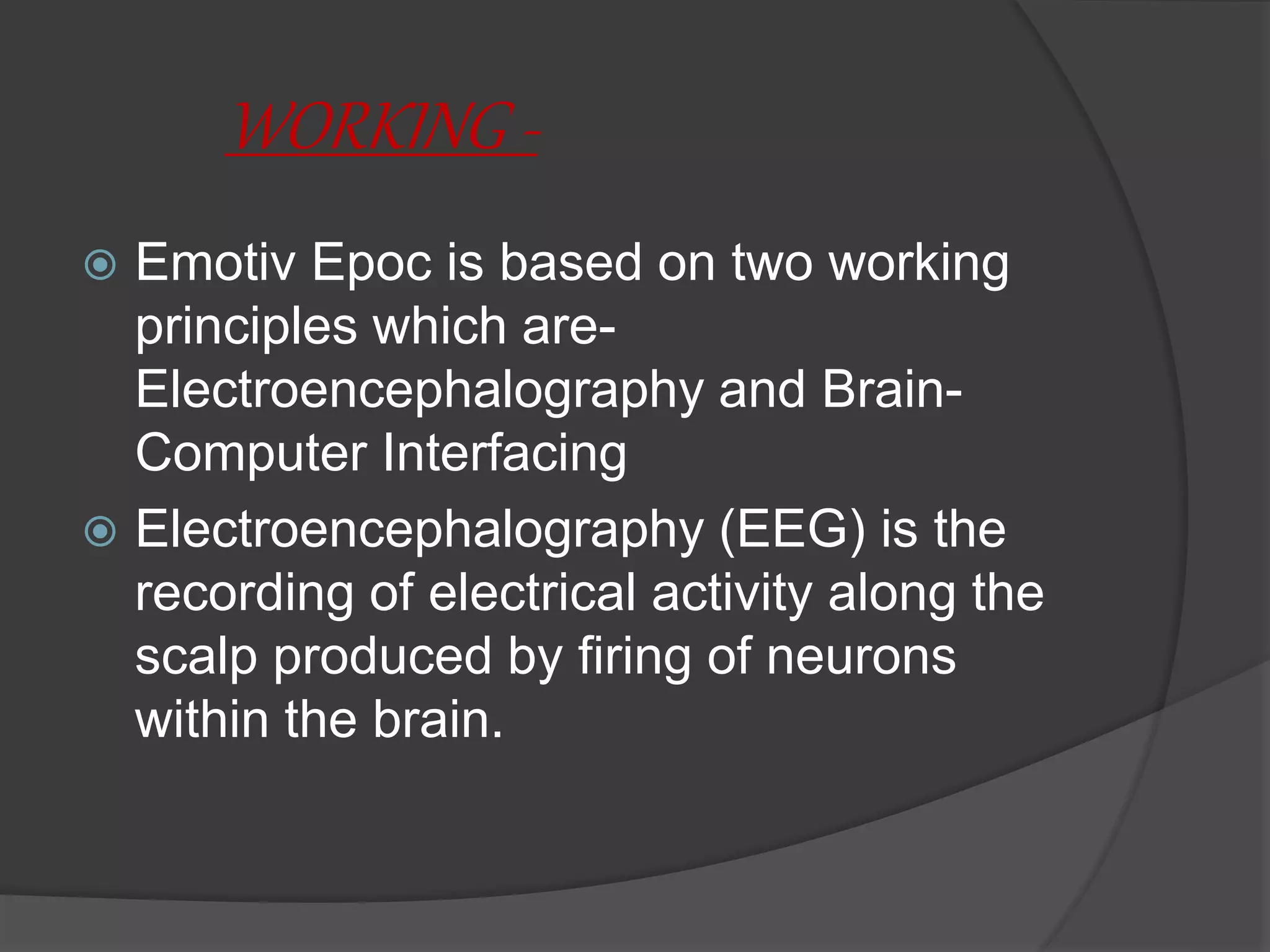 WORKING -

Emotiv Epoc is based on two working principles which are- Electroencephalography and Brain-Computer Interfacing

Electroencephalography (EEG) is the recording of electrical activity along the scalp produced by firing of neurons within the brain.